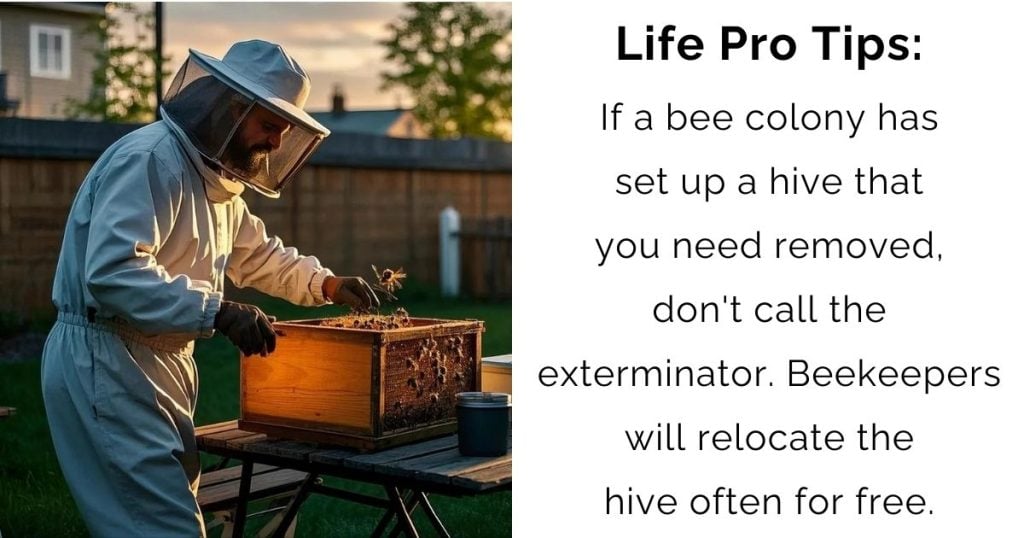 Life Pro Tips:

If a bee colony has set up a hive that you need removed, don't call the exterminator. Beekeepers will relocate the hive often for free.